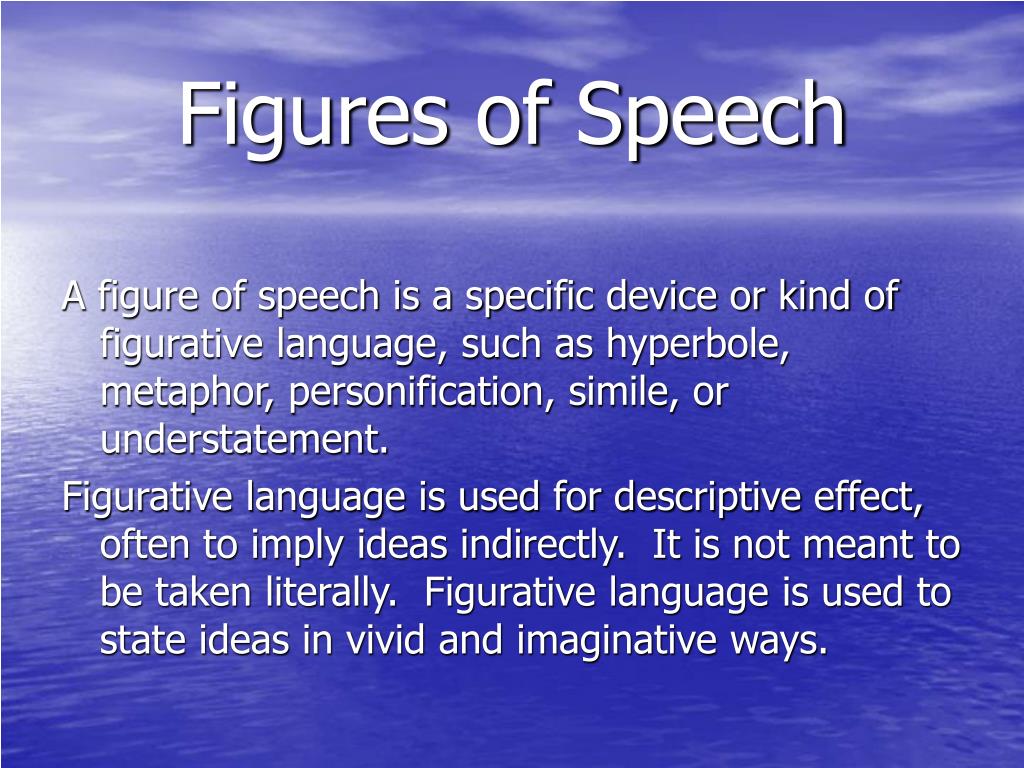 Figures of Speech

A figure of speech is a specific device or kind of figurative language, such as hyperbole, metaphor, personification, simile, or understatement.

Figurative language is used for descriptive effect, often to imply ideas indirectly. It is not meant to be taken literally. Figurative language is used to state ideas in vivid and imaginative ways.